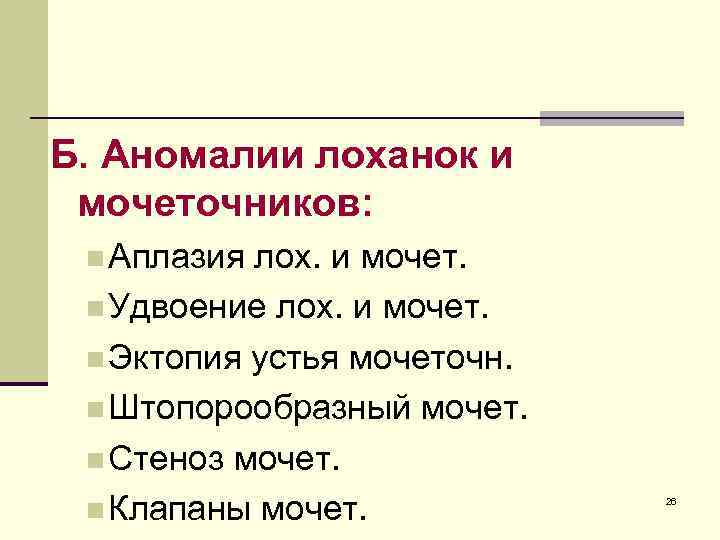 Б. Аномалии лоханок и мочеточников:

Аплазия лох. и мочет.

Удвоение лох. и мочет.

Эктопия устья мочеточн.

Штопорообразный мочет.

Стеноз мочет.

Клапаны мочет.

26